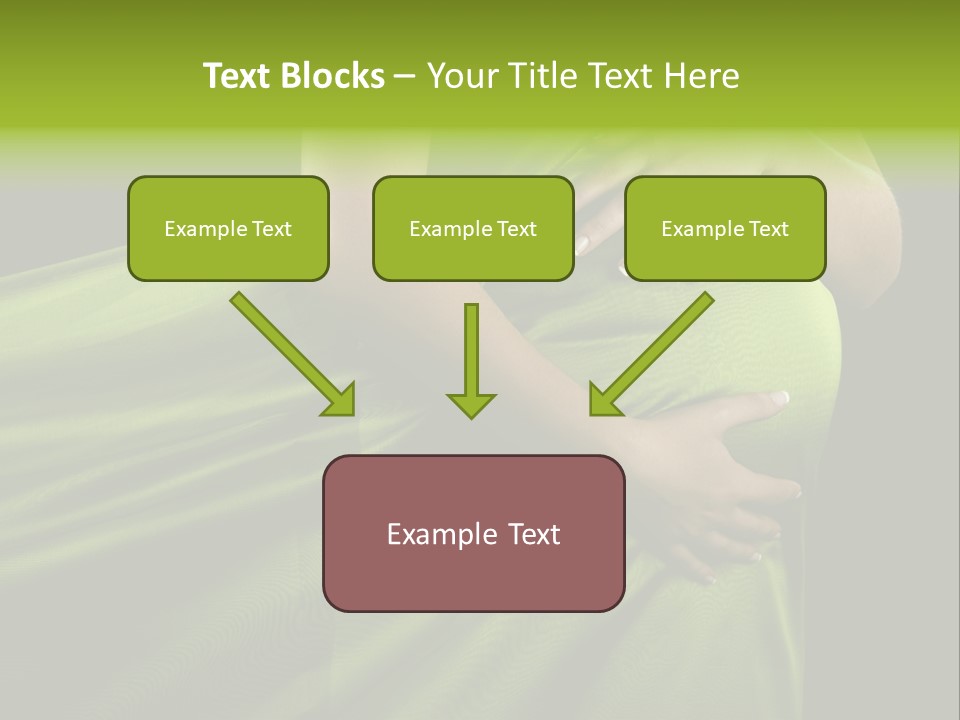 Text Blocks – Your Title Text Here

Example Text

Example Text

Example Text

Example Text